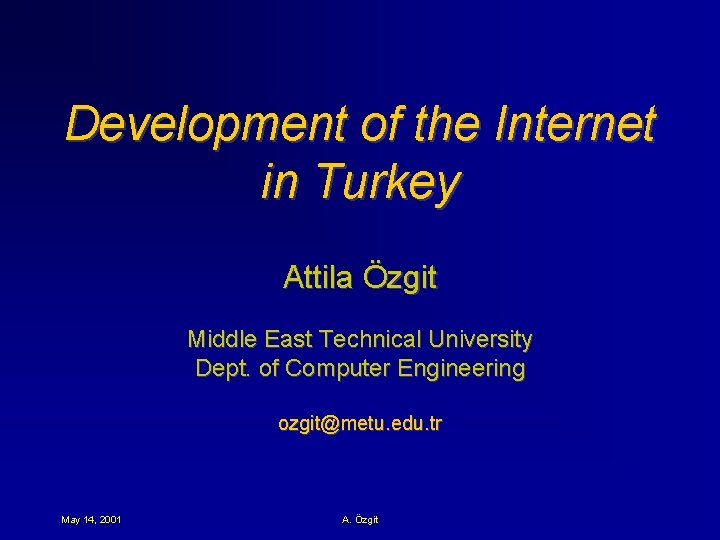 Development of the Internet in Turkey

Attila Özgit

Middle East Technical University
Dept. of Computer Engineering

ozgit@metu.edu.tr

May 14, 2001

A. Özgit